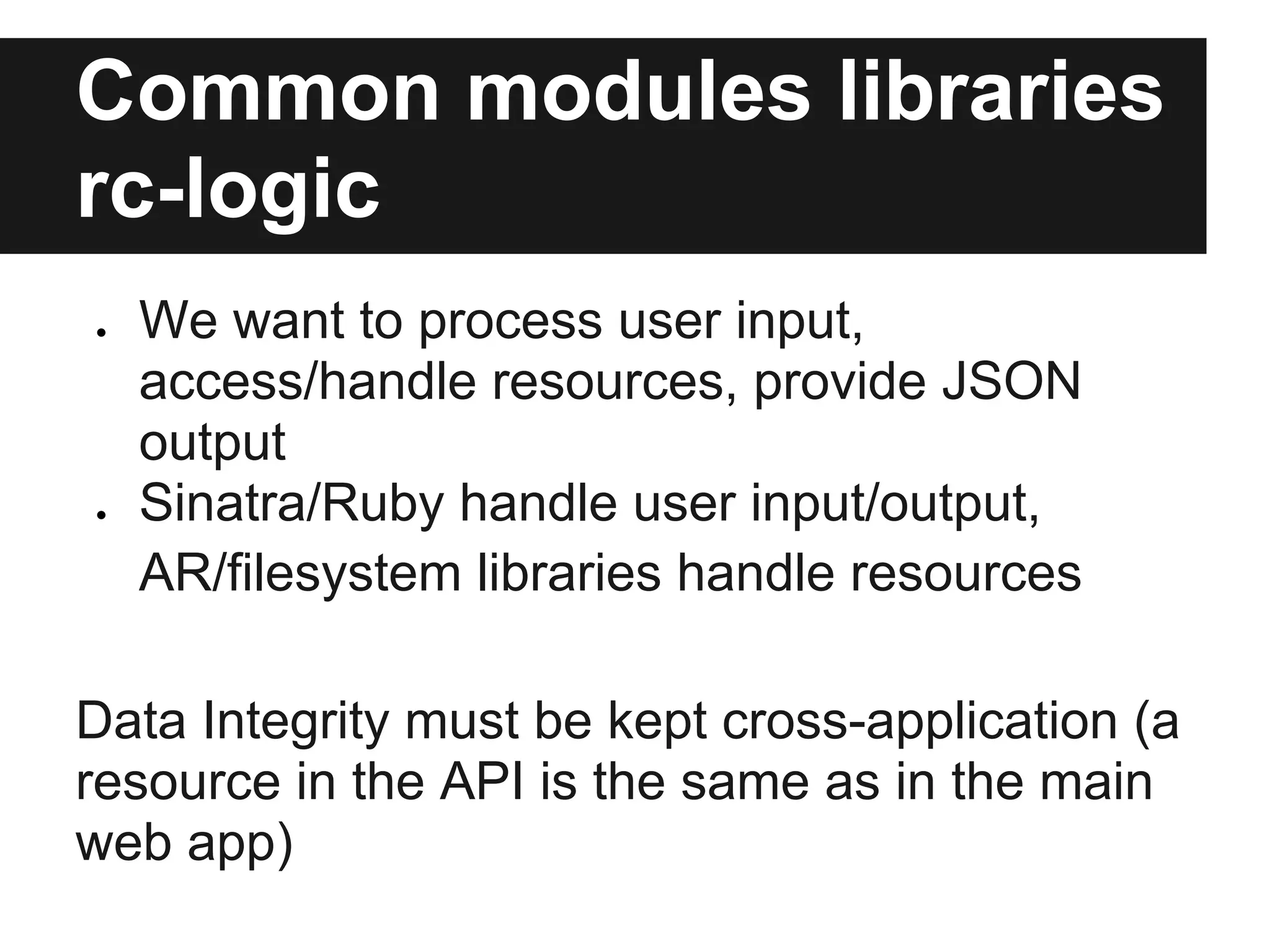 Common modules libraries rc-logic

- We want to process user input, access/handle resources, provide JSON output
- Sinatra/Ruby handle user input/output, AR/filesystem libraries handle resources

Data Integrity must be kept cross-application (a resource in the API is the same as in the main web app)